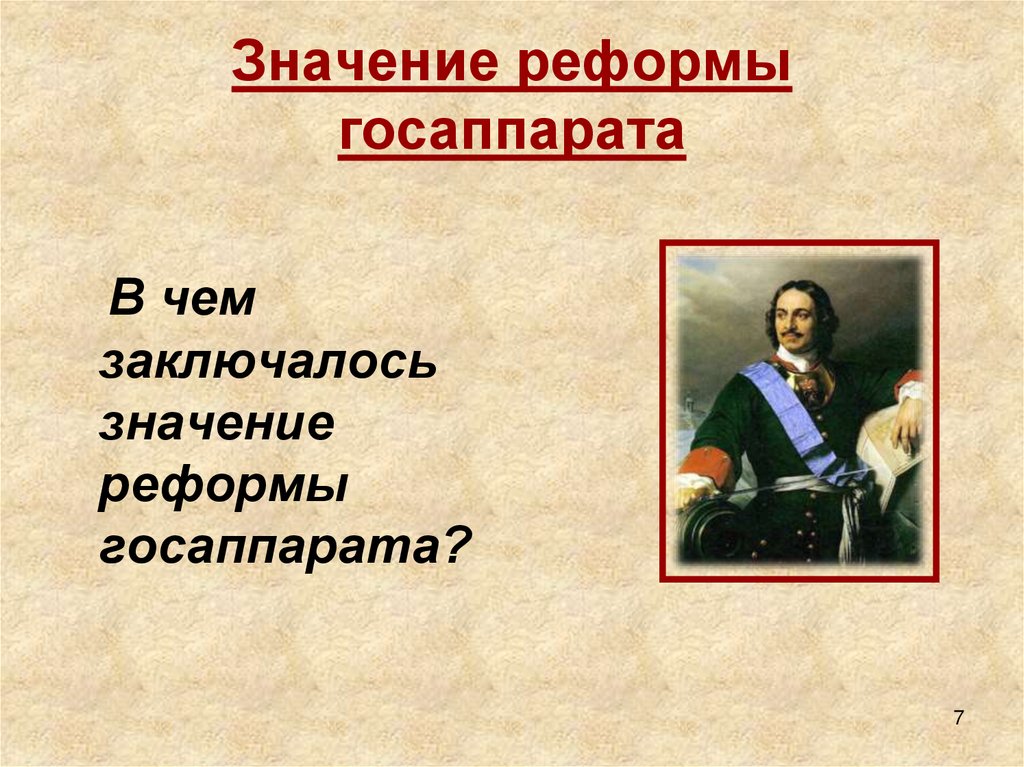 Значение реформы госаппарата

В чем заключалось значение реформы госаппарата?

7